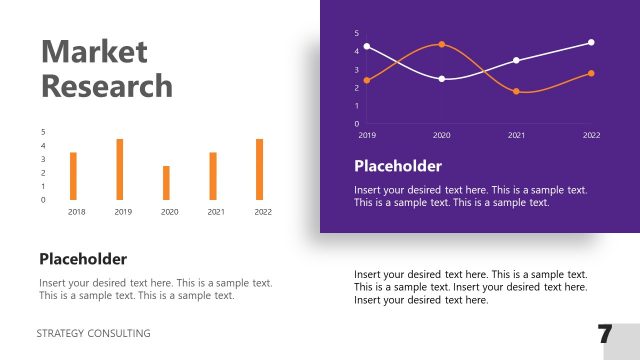 Market Research

5
4
3
2
1
0
2018 2019 2020 2021 2022

Placeholder

Insert your desired text here. This is a sample text. This is a sample text. This is a sample text.

5
4
3
2
1
0
2019 2020 2021 2022

Placeholder

Insert your desired text here. This is a sample text. This is a sample text. This is a sample text.

Insert your desired text here. This is a sample text. This is a sample text. Insert your desired text here. Insert your desired text here.

STRATEGY CONSULTING

7